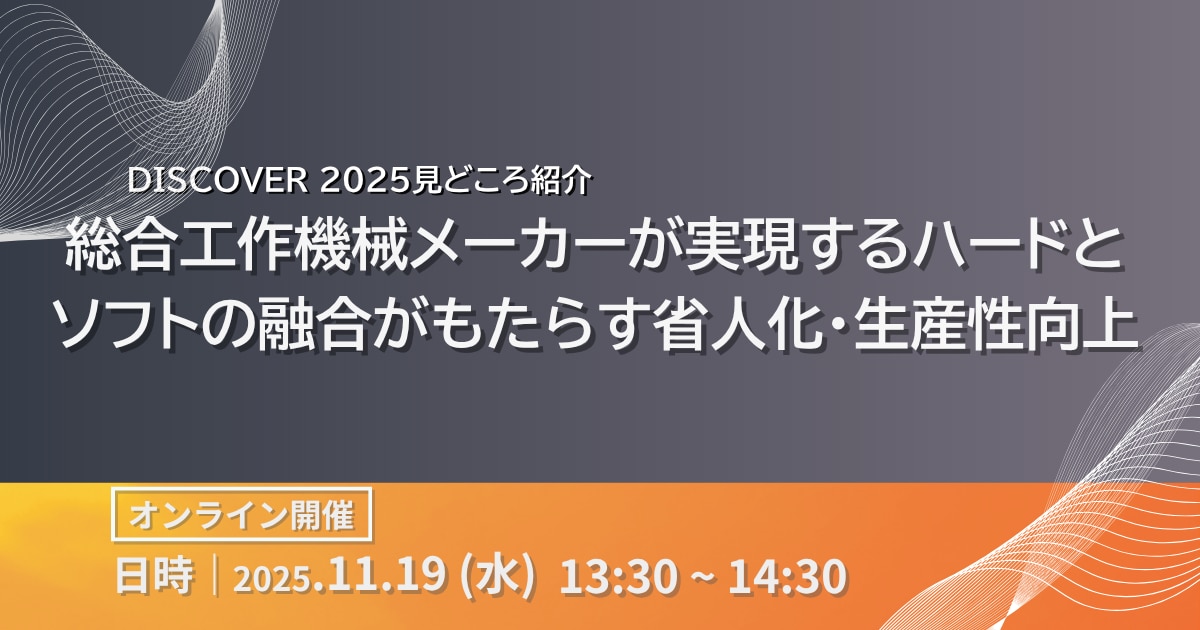 DISCOVER 2025見どころ紹介
総合工作機械メーカーが実現するハードとソフトの融合がもたらす省人化・生産性向上

オンライン開催
日時｜2025.11.19 (水) 13:30 ~ 14:30